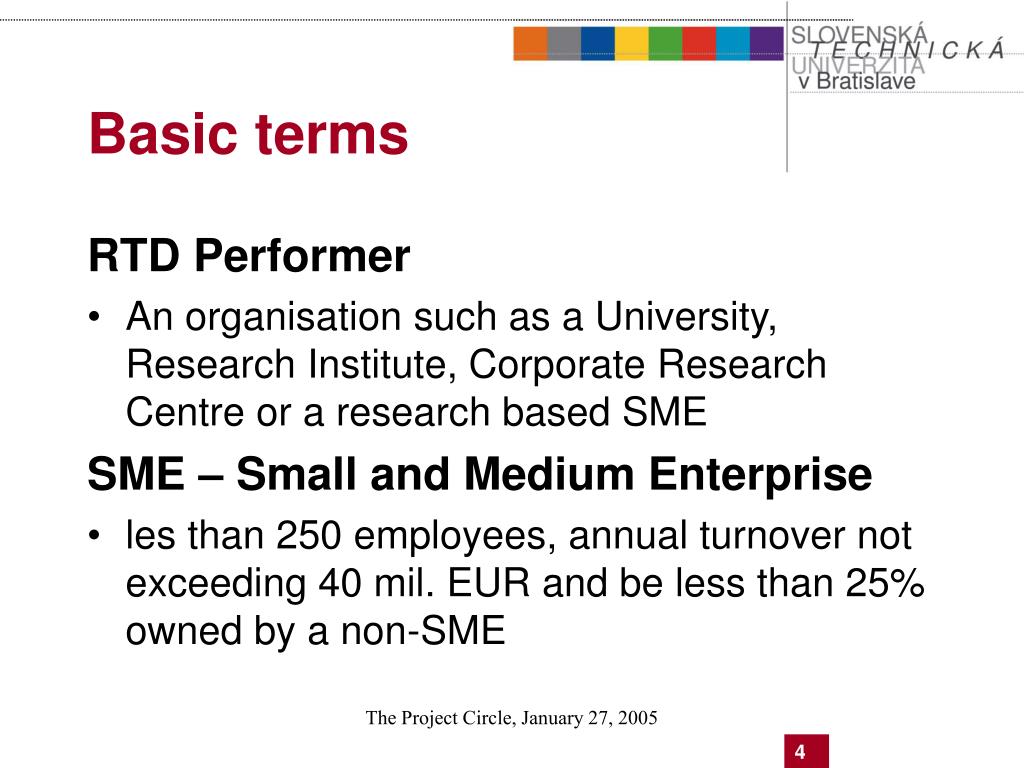 SLOVENSKÁ
TECHNICKÁ
UNIVERZITA
v Bratislave

Basic terms

RTD Performer

• An organisation such as a University, Research Institute, Corporate Research Centre or a research based SME

SME – Small and Medium Enterprise

• les than 250 employees, annual turnover not exceeding 40 mil. EUR and be less than 25% owned by a non-SME

The Project Circle, January 27, 2005

4